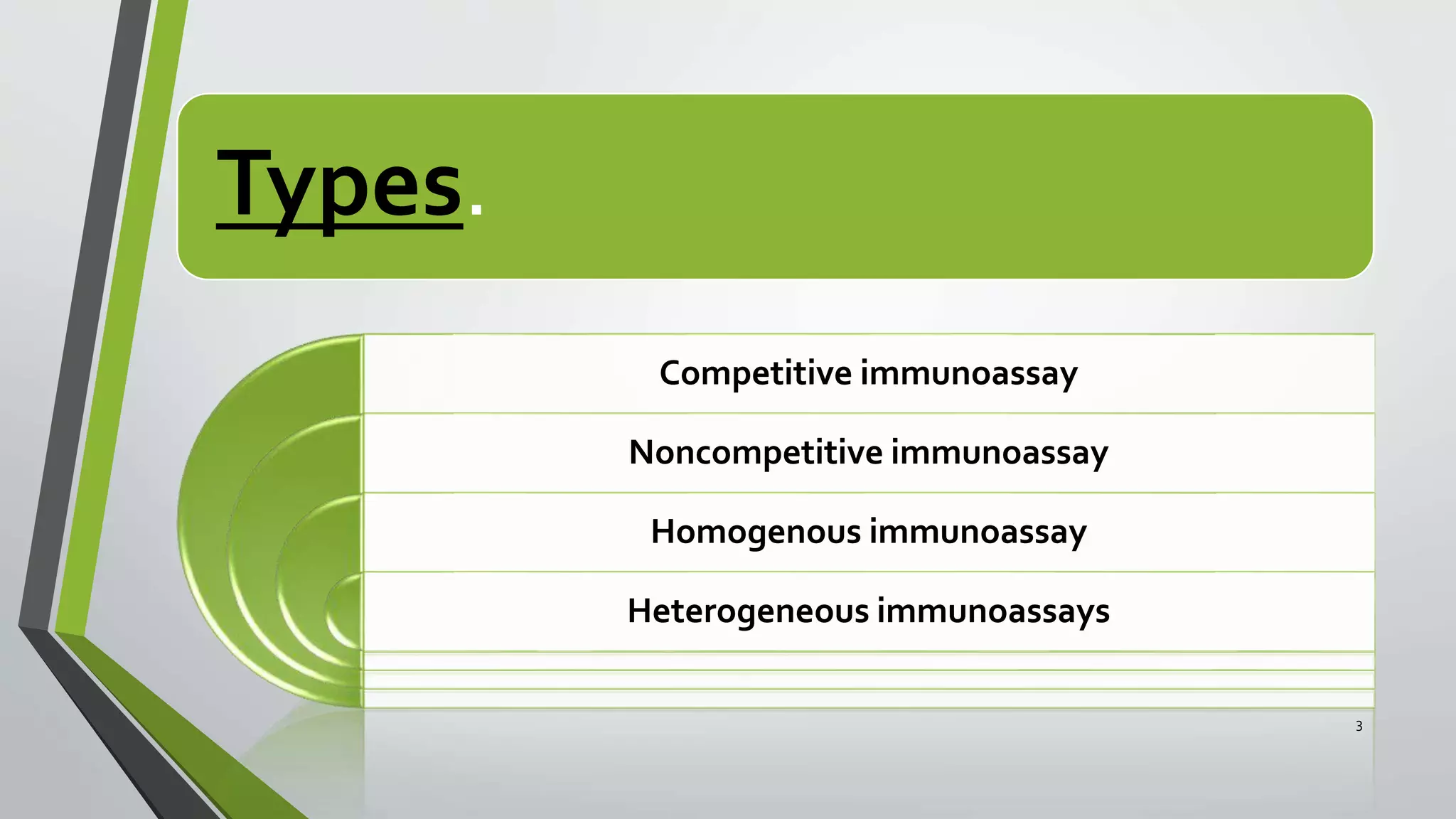 Types.

Competitive immunoassay

Noncompetitive immunoassay

Homogenous immunoassay

Heterogeneous immunoassays

3